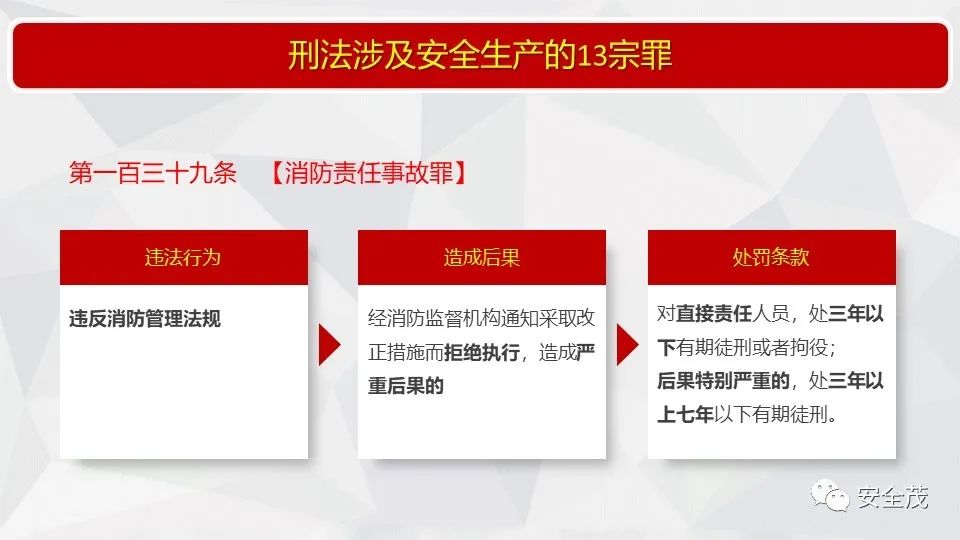 刑法涉及安全生产的13宗罪

第一百三十九条 【消防责任事故罪】

违法行为

违反消防管理法规

造成后果

经消防监督机构通知采取改正措施而拒绝执行，造成严重后果的

处罚条款

对直接责任人员，处三年以下有期徒刑或者拘役；
后果特别严重的，处三年以上七年以下有期徒刑。

安全茂